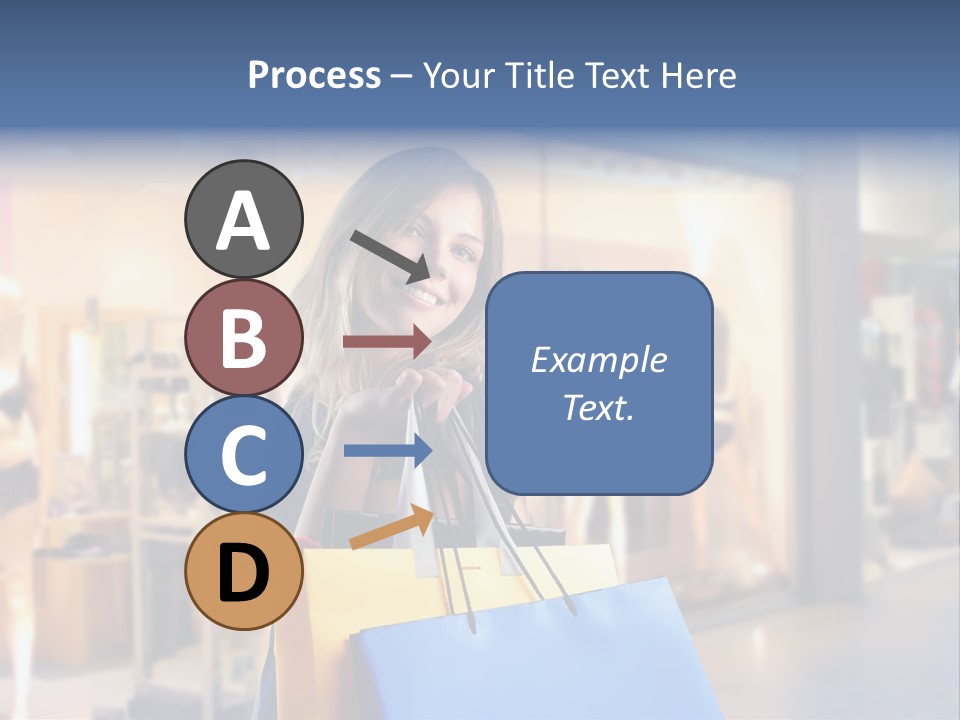 Process – Your Title Text Here

A

B

C

D

Example Text.